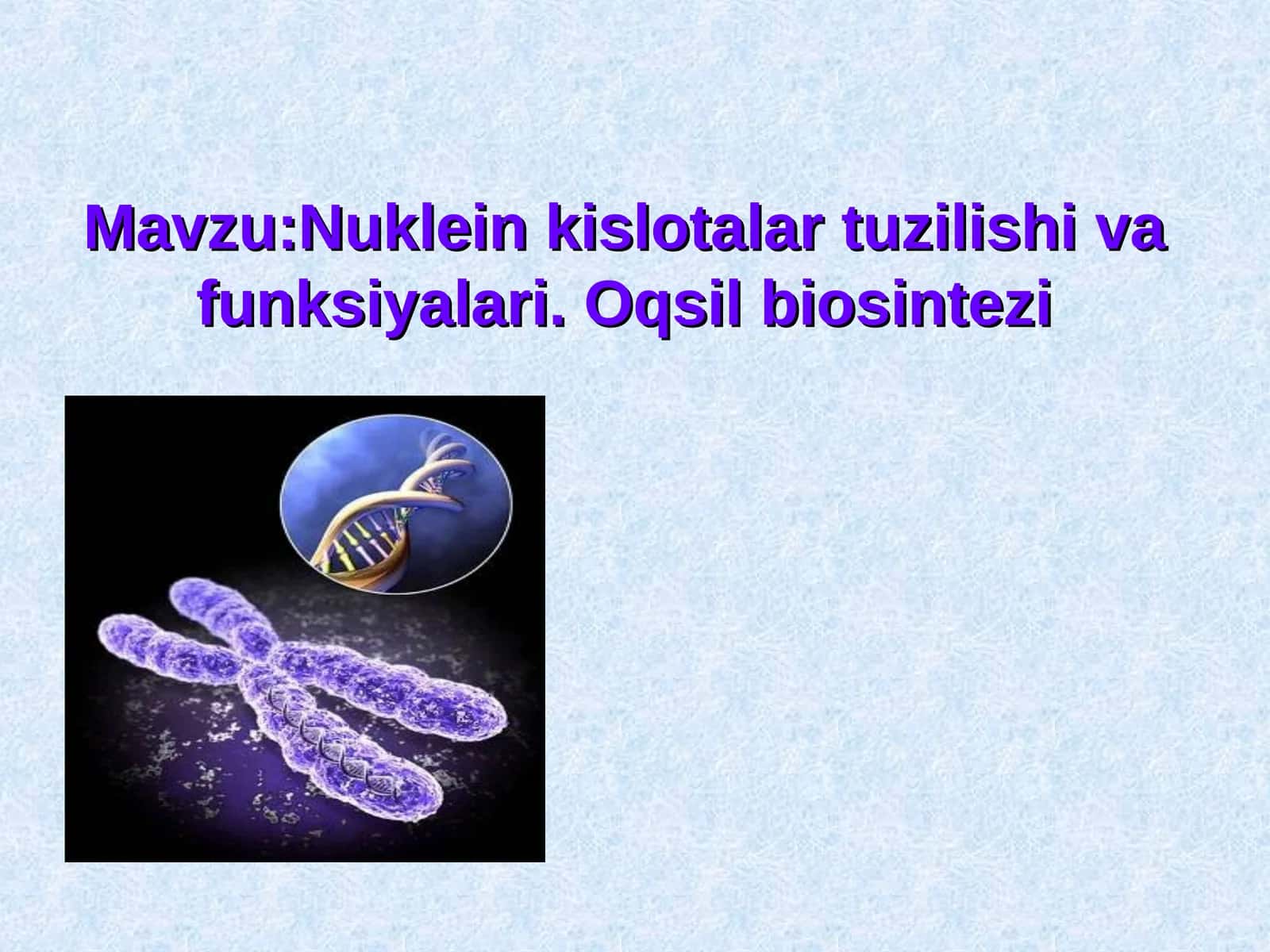 Mavzu:Nuklein kislotalar tuzilishi va funksiyalari. Oqsil biosintezi